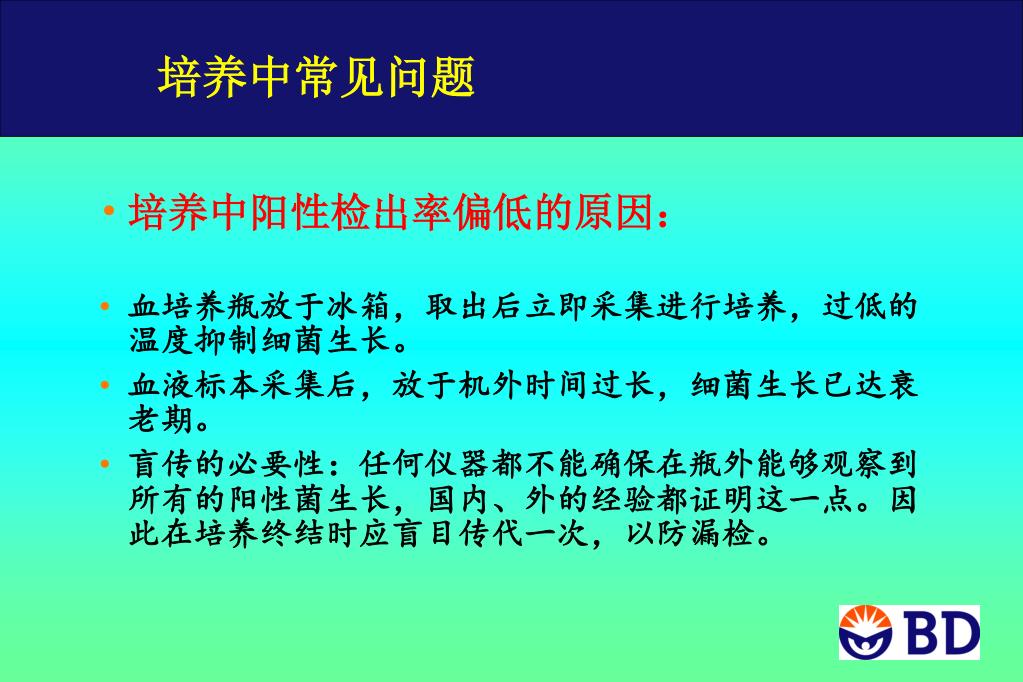 培养中常见问题

• 培养中阳性检出率偏低的原因：

• 血培养瓶放于冰箱，取出后立即采集进行培养，过低的温度抑制细菌生长。
• 血液标本采集后，放于机外时间过长，细菌生长已达衰老期。
• 盲传的必要性：任何仪器都不能确保在瓶外能够观察到所有的阳性菌生长，国内、外的经验都证明这一点。因此在培养终结时应盲目传代一次，以防漏检。

BD